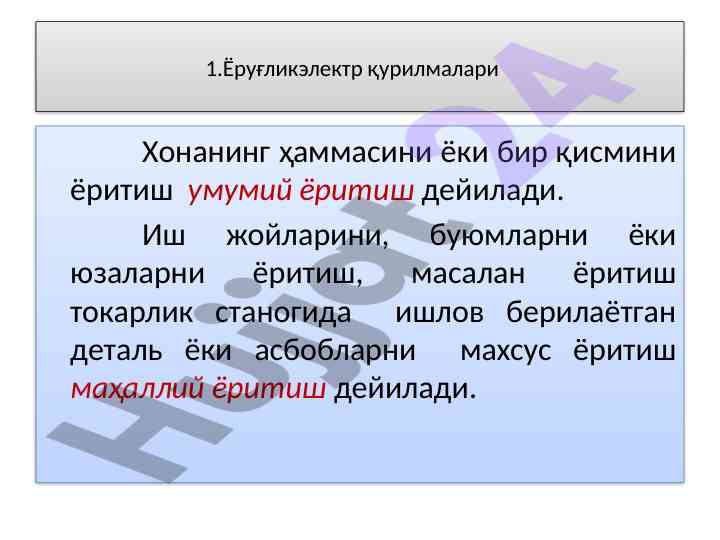 1.Ёруғликэлектр қурилмалари

Хонанинг ҳаммасини ёки бир қисмини ёритиш умумий ёритиш дейилади.

Иш жойларини, буюмларни ёки юзаларни ёритиш, масалан ёритиш токарлик станогида ишлов берилаётган деталь ёки асбобларни махсус ёритиш маҳаллий ёритиш дейилади.

Hujjat24